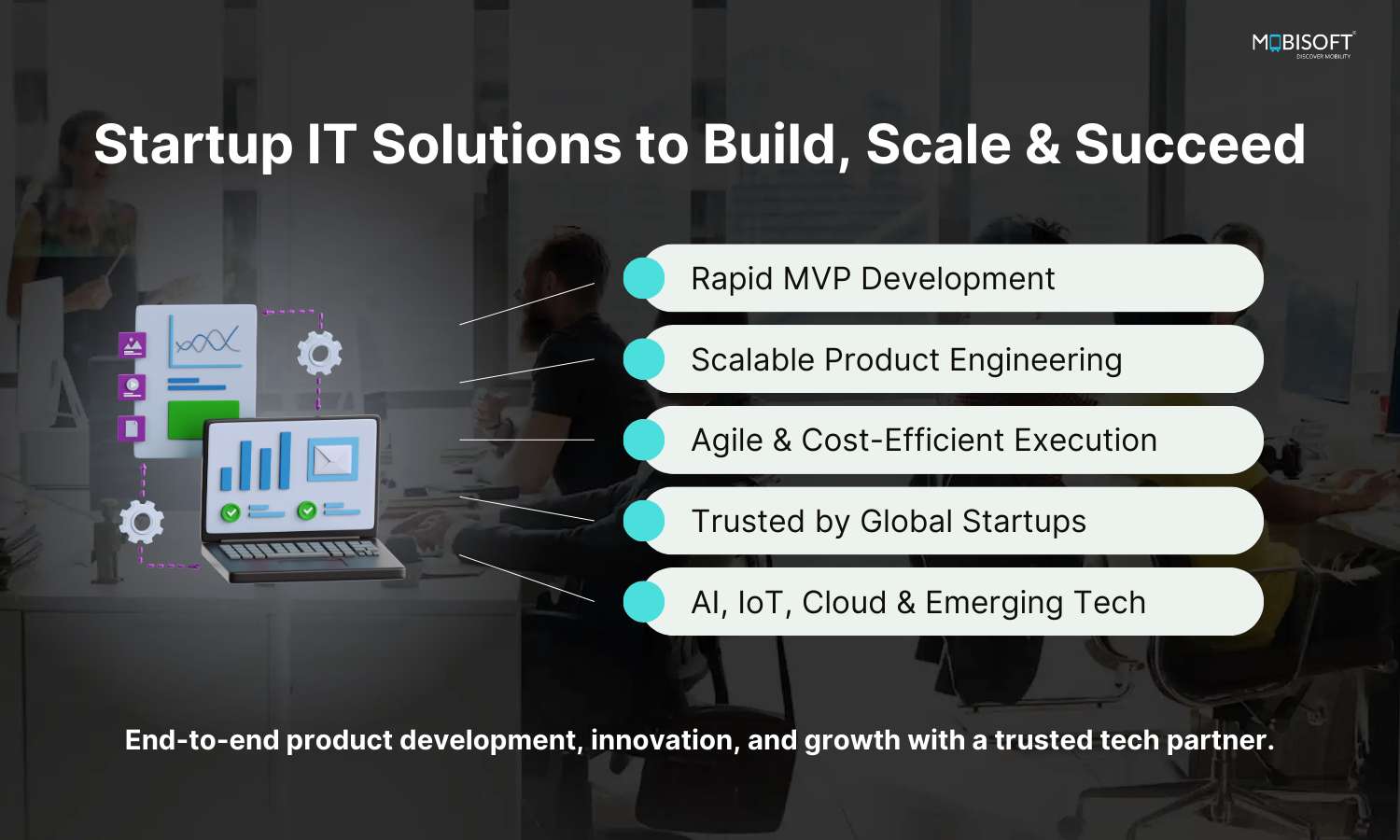 MOBISOFT
DISCOVER MOBILITY

Startup IT Solutions to Build, Scale & Succeed

Rapid MVP Development

Scalable Product Engineering

Agile & Cost-Efficient Execution

Trusted by Global Startups

AI, IoT, Cloud & Emerging Tech

End-to-end product development, innovation, and growth with a trusted tech partner.